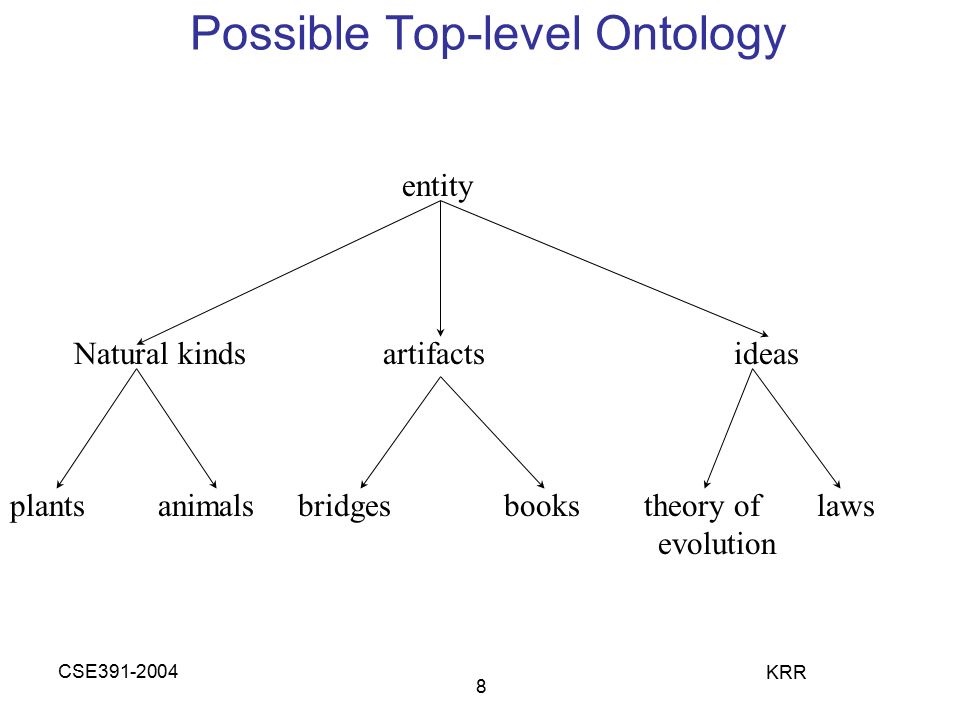 Possible Top-level Ontology

entity

Natural kinds
artifacts
ideas

plants
animals
bridges
books
theory of evolution
laws

CSE391-2004
8
KRR